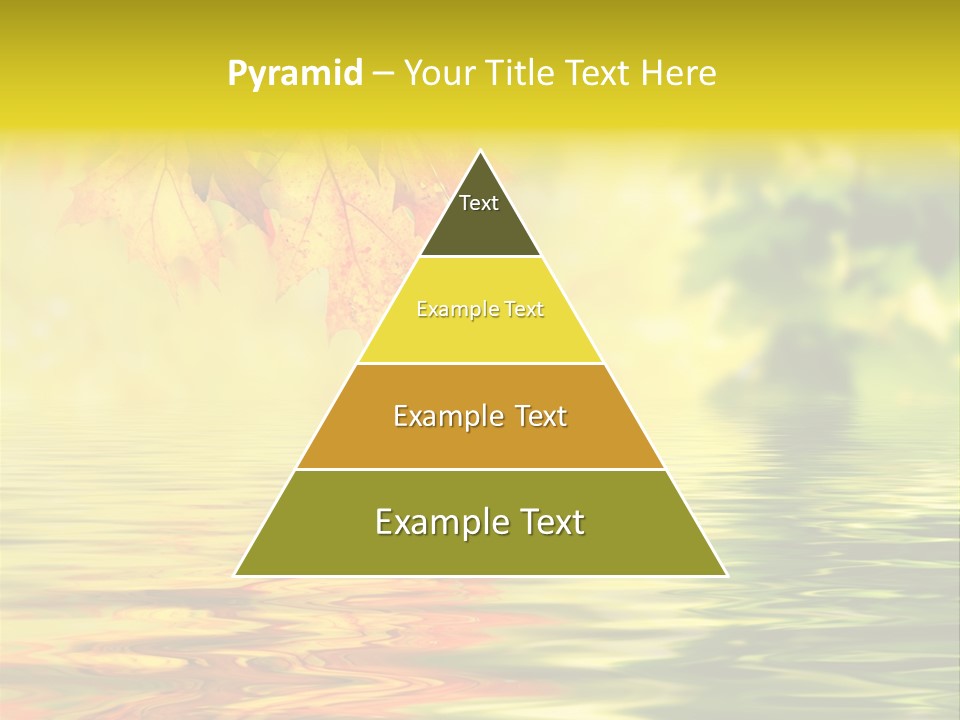 Pyramid – Your Title Text Here

Text

Example Text

Example Text

Example Text